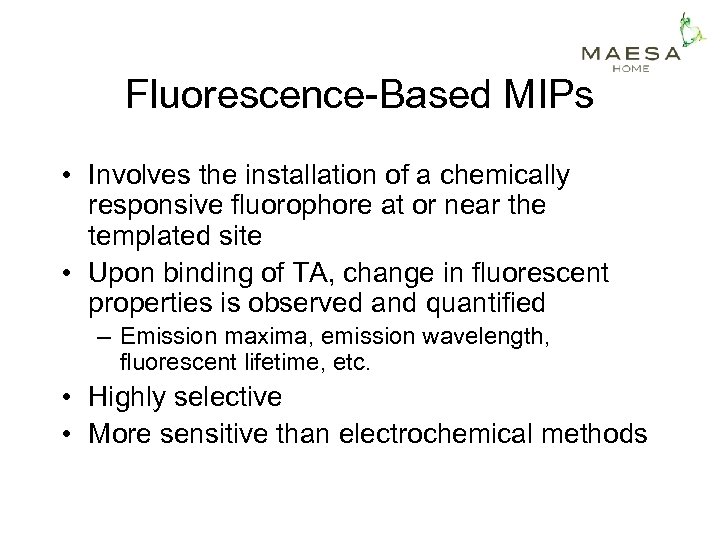 MAESA
HOME

Fluorescence-Based MIPs

• Involves the installation of a chemically responsive fluorophore at or near the templated site
• Upon binding of TA, change in fluorescent properties is observed and quantified
– Emission maxima, emission wavelength, fluorescent lifetime, etc.
• Highly selective
• More sensitive than electrochemical methods